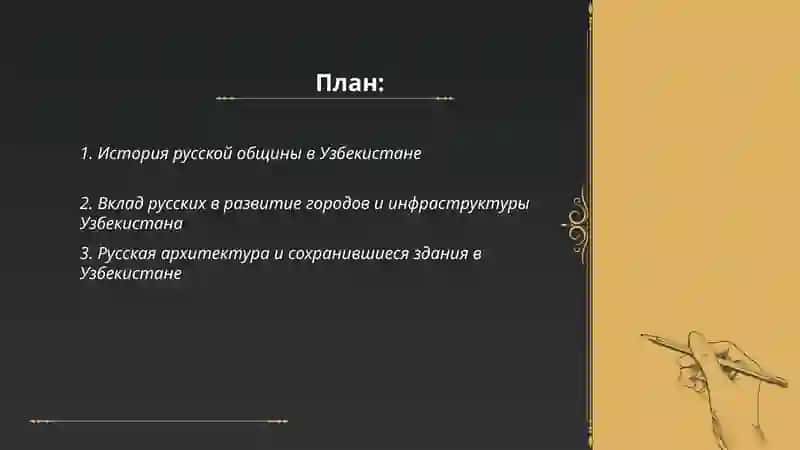 План:

1. История русской общины в Узбекистане

2. Вклад русских в развитие городов и инфраструктуры Узбекистана

3. Русская архитектура и сохранившиеся здания в Узбекистане